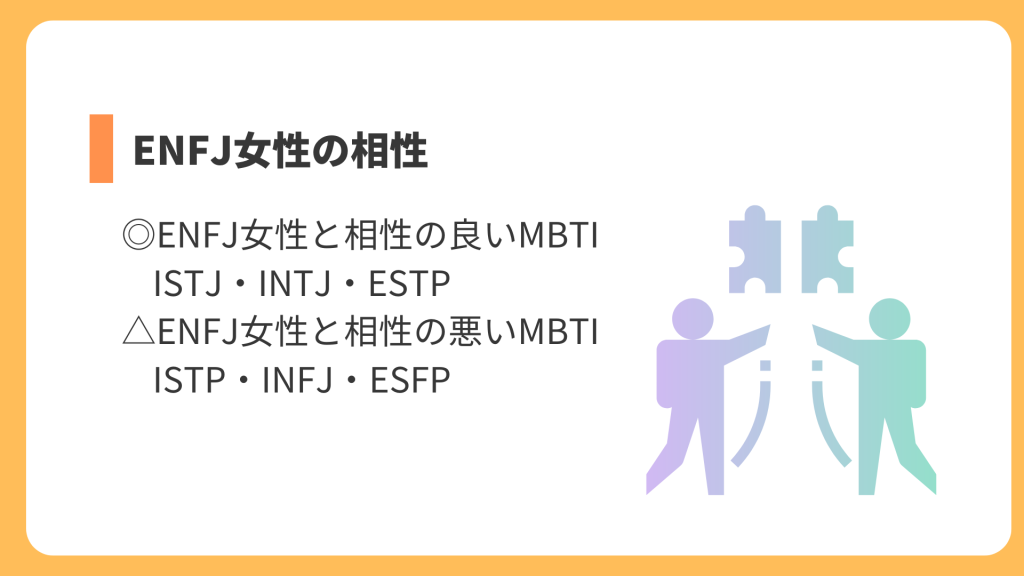 ENFJ女性の相性

◎ENFJ女性と相性の良いMBTI
ISTJ・INTJ・ESTP
△ENFJ女性と相性の悪いMBTI
ISTP・INFJ・ESFP